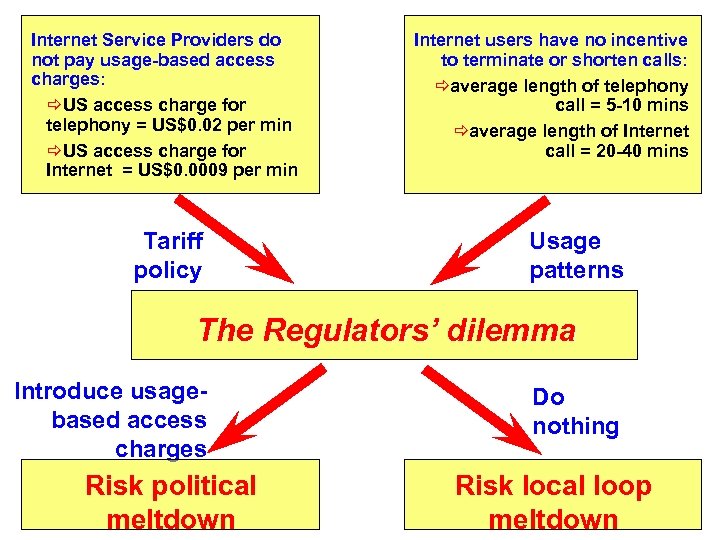 Internet Service Providers do not pay usage-based access charges:

⇨US access charge for telephony = US$0.02 per min

⇨US access charge for Internet = US$0.0009 per min

Internet users have no incentive to terminate or shorten calls:

⇨average length of telephony call = 5-10 mins

⇨average length of Internet call = 20-40 mins

Tariff policy

Usage patterns

The Regulators' dilemma

Introduce usage-based access charges

Do nothing

Risk political meltdown

Risk local loop meltdown